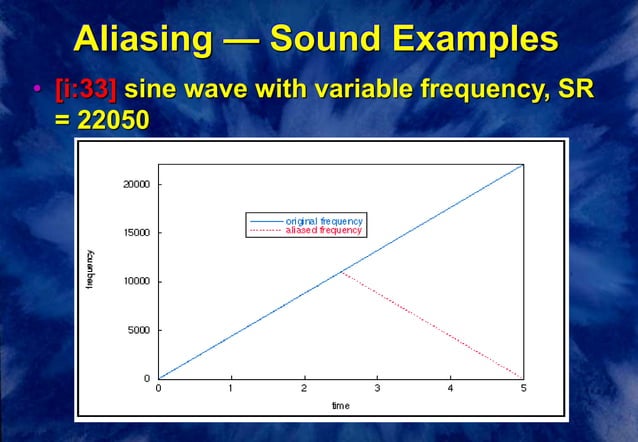 Aliasing — Sound Examples

• [i:33] sine wave with variable frequency, SR = 22050

original frequency
aliased frequency

frequency

20000
15000
10000
5000
0

0 1 2 3 4 5

time